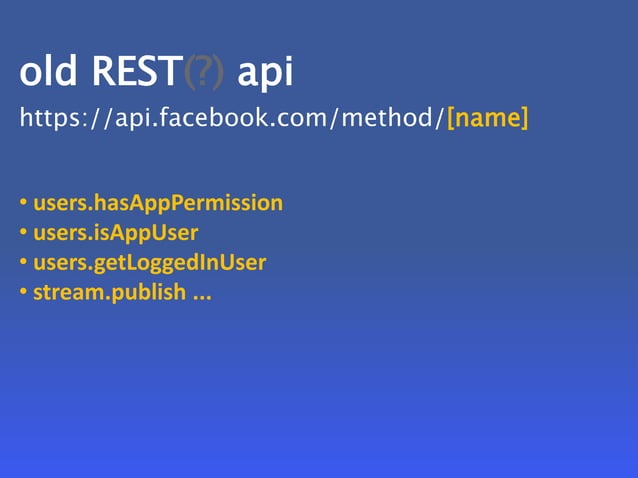 old REST(?) api

https://api.facebook.com/method/[name]

• users.hasAppPermission
• users.isAppUser
• users.getLoggedInUser
• stream.publish ...